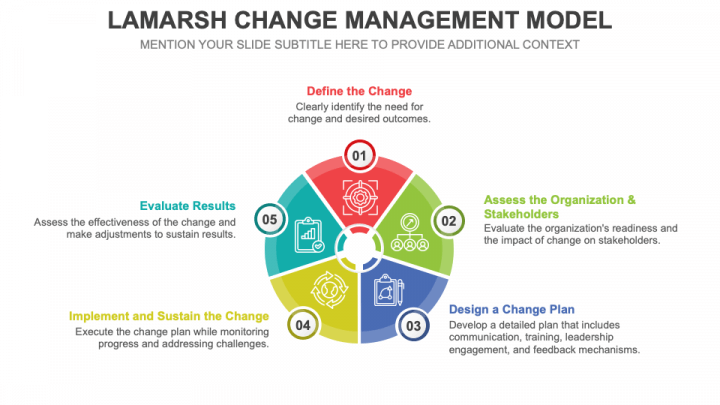 LAMARSH CHANGE MANAGEMENT MODEL

MENTION YOUR SLIDE SUBTITLE HERE TO PROVIDE ADDITIONAL CONTEXT

Define the Change
Clearly identify the need for change and desired outcomes.

01

Assess the Organization & Stakeholders
Evaluate the organization's readiness and the impact of change on stakeholders.

02

Design a Change Plan
Develop a detailed plan that includes communication, training, leadership engagement, and feedback mechanisms.

03

Implement and Sustain the Change
Execute the change plan while monitoring progress and addressing challenges.

04

Evaluate Results
Assess the effectiveness of the change and make adjustments to sustain results.

05